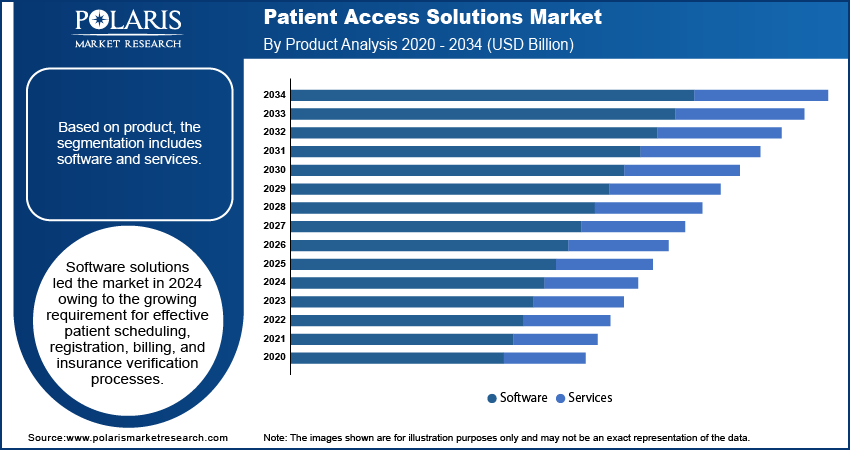 POLARIS
MARKET RESEARCH

Patient Access Solutions Market
By Product Analysis 2020 - 2034 (USD Billion)

Based on product, the segmentation includes software and services.

Software solutions led the market in 2024 owing to the growing requirement for effective patient scheduling, registration, billing, and insurance verification processes.

2034
2033
2032
2031
2030
2029
2028
2027
2026
2025
2024
2023
2022
2021
2020

Software Services

Source:www.polarismarketresearch.com

Note: The images shown are for illustration purposes only and may not be an exact representation of the data.